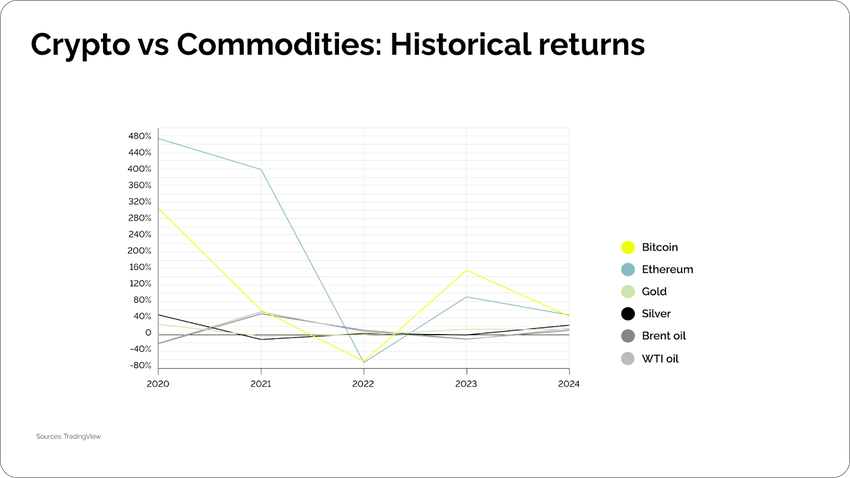 Crypto vs Commodities: Historical returns

480%
440%
400%
360%
320%
280%
240%
200%
160%
120%
80%
40%
0
-40%
-80%

2020
2021
2022
2023
2024

Bitcoin
Ethereum
Gold
Silver
Brent oil
WTI oil

Sources: TradingView